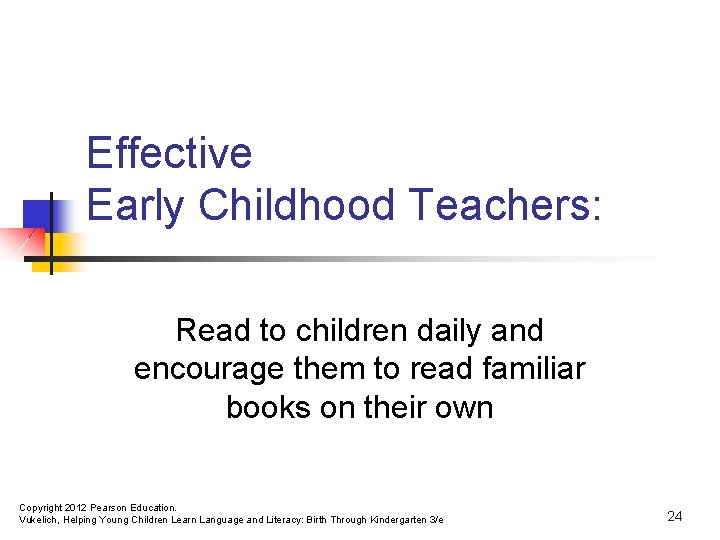 Effective
Early Childhood Teachers:

Read to children daily and encourage them to read familiar books on their own

Copyright 2012 Pearson Education.
Vukelich, Helping Young Children Learn Language and Literacy: Birth Through Kindergarten 3/e

24